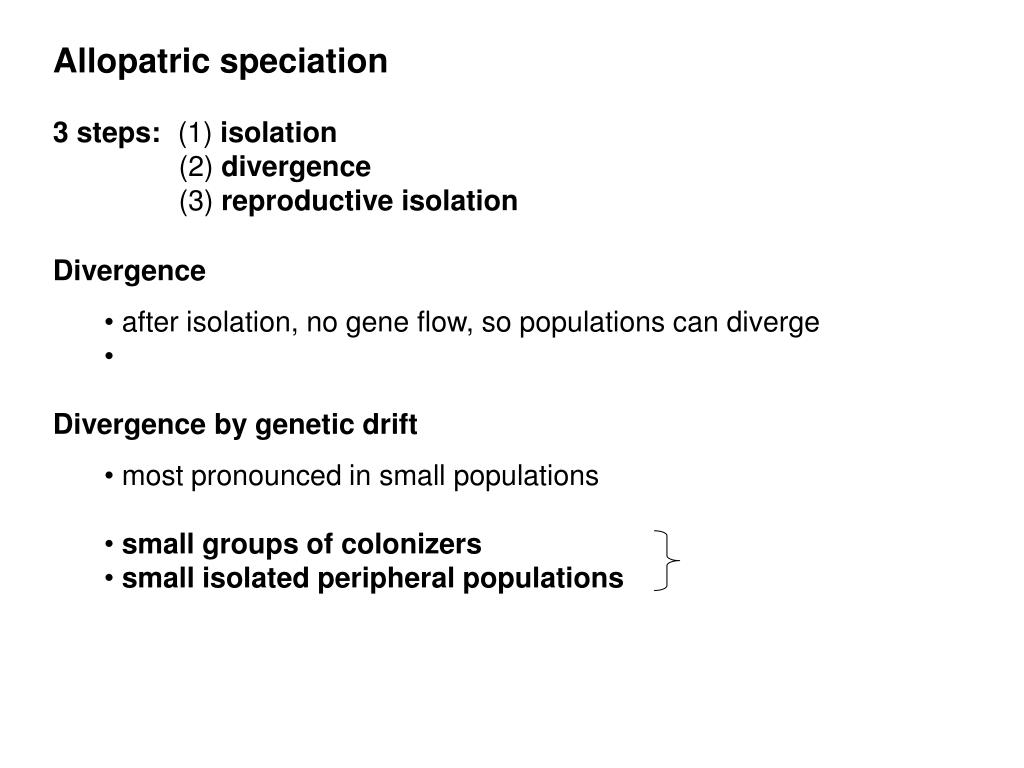 Allopatric speciation

3 steps: (1) isolation
(2) divergence
(3) reproductive isolation

Divergence

• after isolation, no gene flow, so populations can diverge
•

Divergence by genetic drift

• most pronounced in small populations

• small groups of colonizers
• small isolated peripheral populations